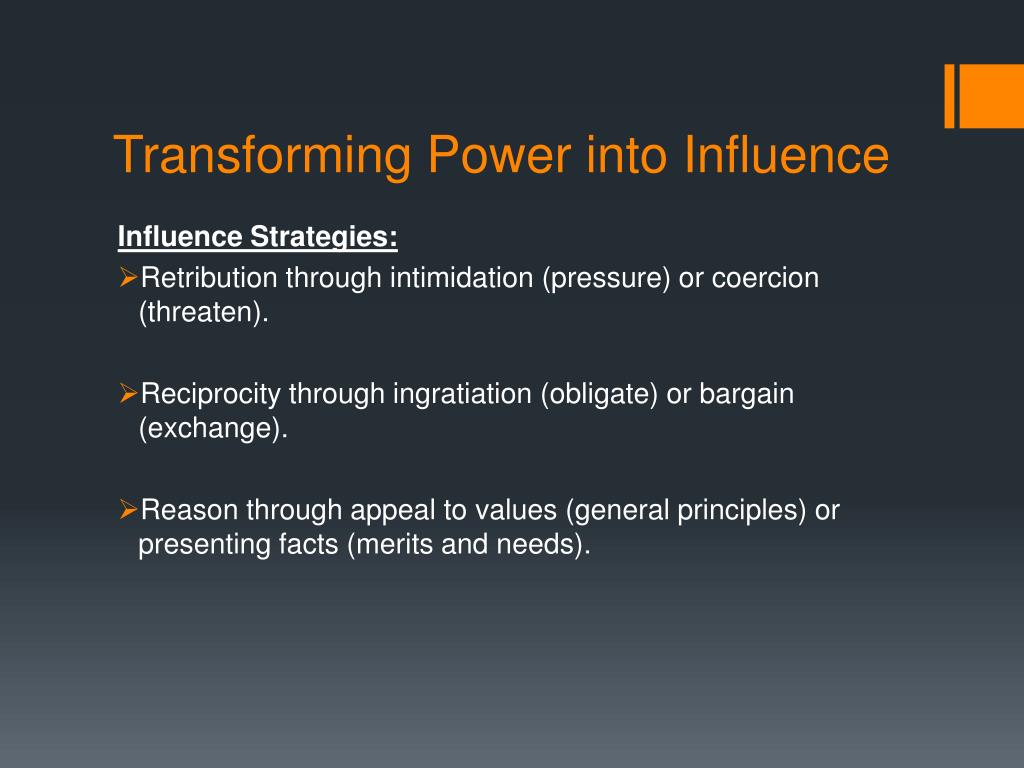 Transforming Power into Influence

Influence Strategies:

➢Retribution through intimidation (pressure) or coercion (threaten).

➢Reciprocity through ingratiation (obligate) or bargain (exchange).

➢Reason through appeal to values (general principles) or presenting facts (merits and needs).